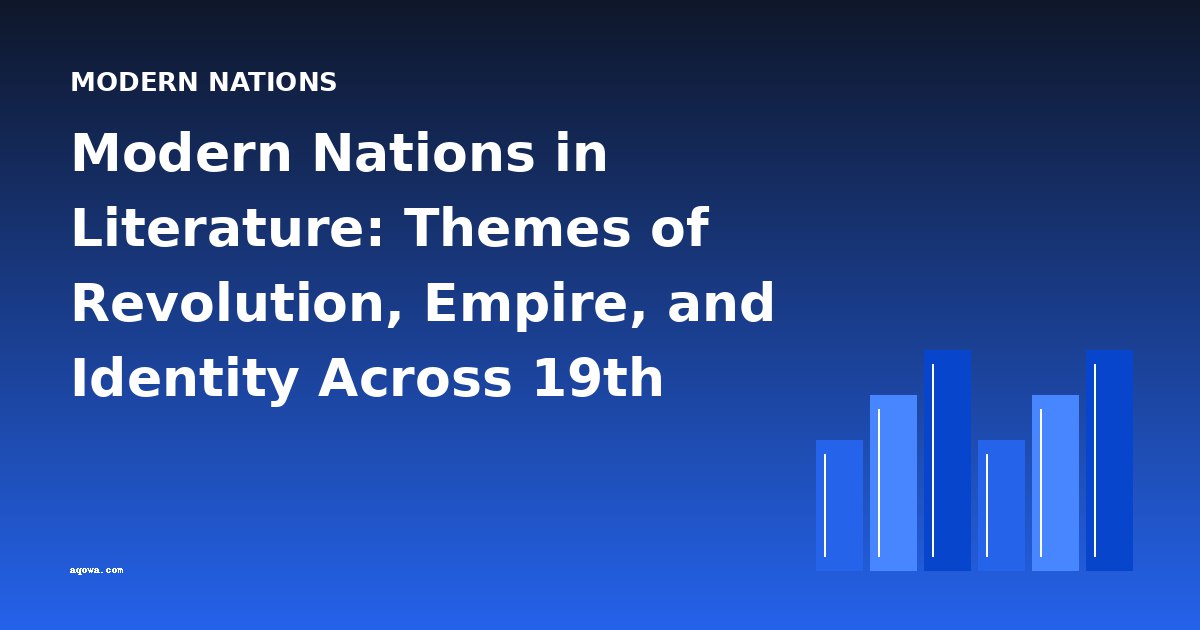 MODERN NATIONS

Modern Nations in Literature: Themes of Revolution, Empire, and Identity Across 19th

aqowa.com